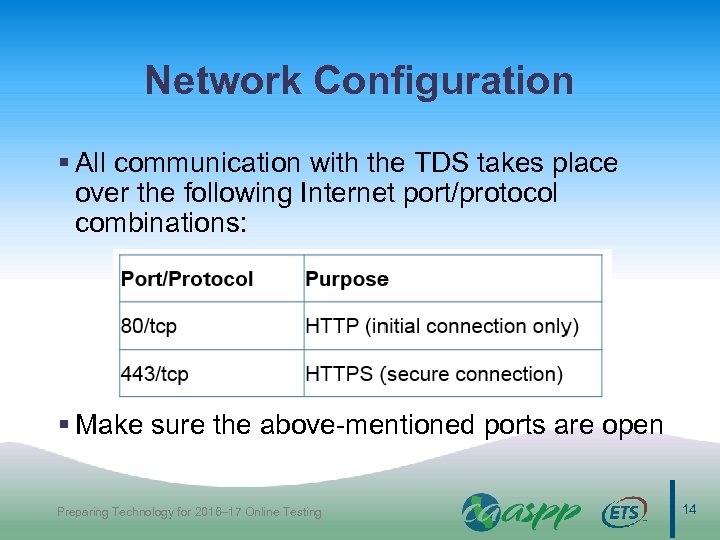 Network Configuration

▪ All communication with the TDS takes place over the following Internet port/protocol combinations:

| Port/Protocol | Purpose |
|---|---|
| 80/tcp | HTTP (initial connection only) |
| 443/tcp | HTTPS (secure connection) |

▪ Make sure the above-mentioned ports are open

Preparing Technology for 2016–17 Online Testing

caaspp ETS

14